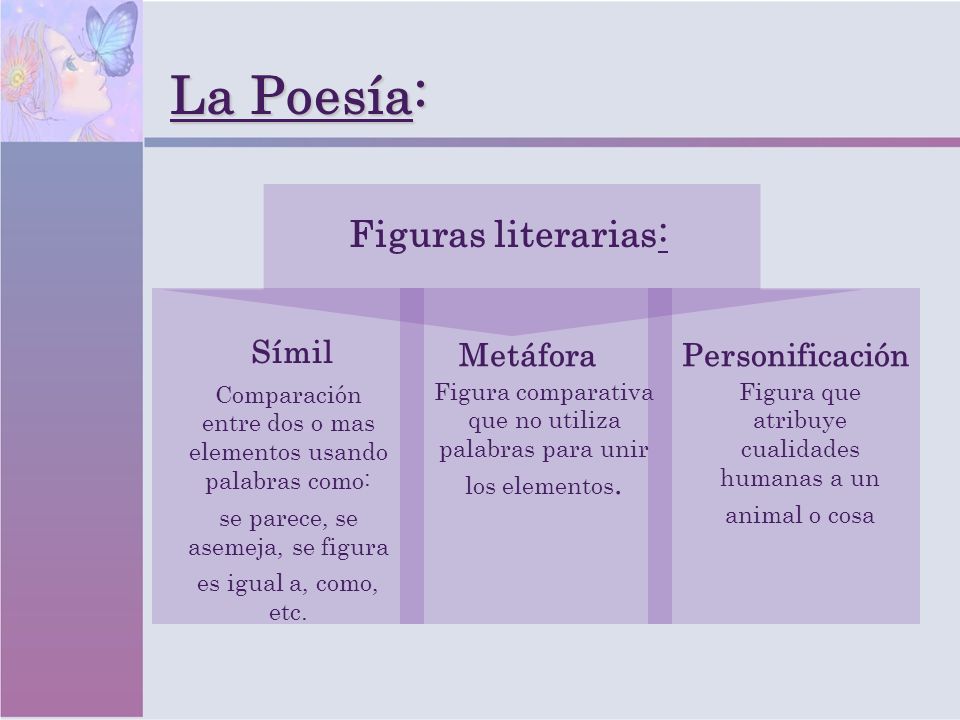 La Poesía:

Figuras literarias:

Símil

Comparación entre dos o mas elementos usando palabras como:

se parece, se asemeja, se figura

es igual a, como, etc.

Metáfora

Figura comparativa que no utiliza palabras para unir los elementos.

Personificación

Figura que atribuye cualidades humanas a un animal o cosa